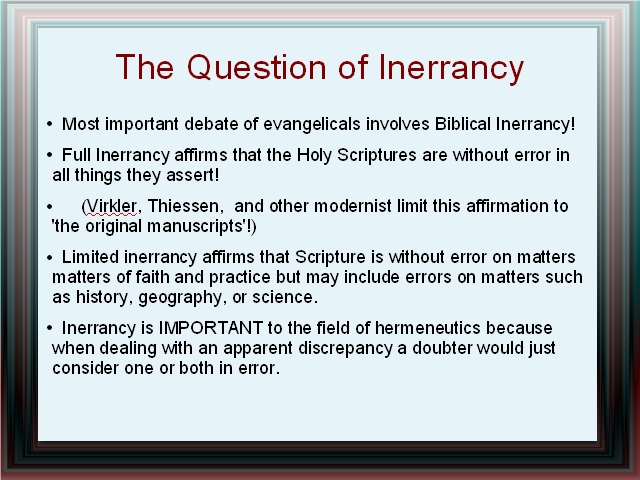 The Question of Inerrancy

• Most important debate of evangelicals involves Biblical Inerrancy!

• Full Inerrancy affirms that the Holy Scriptures are without error in all things they assert!

• (Virkler, Thiessen, and other modernist limit this affirmation to 'the original manuscripts'!)

• Limited inerrancy affirms that Scripture is without error on matters matters of faith and practice but may include errors on matters such as history, geography, or science.

• Inerrancy is IMPORTANT to the field of hermeneutics because when dealing with an apparent discrepancy a doubter would just consider one or both in error.